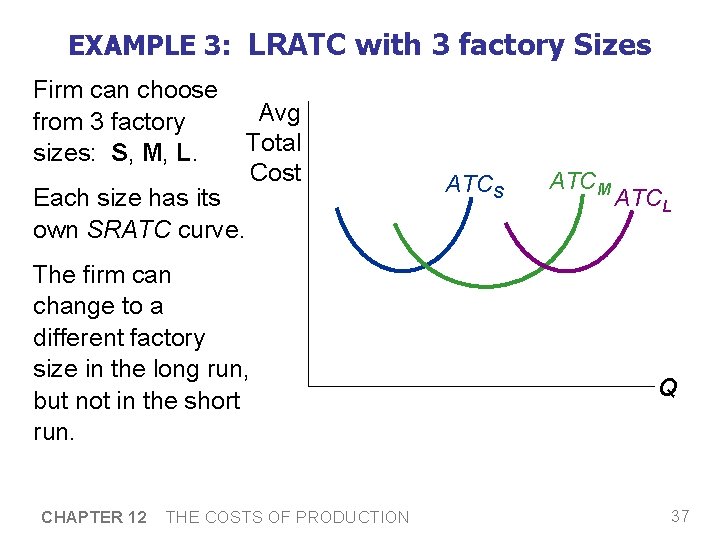 EXAMPLE 3: LRATC with 3 factory Sizes

Firm can choose from 3 factory sizes: S, M, L.

Each size has its own SRATC curve.

The firm can change to a different factory size in the long run, but not in the short run.

Avg
Total
Cost

$ATC_S$

$ATC_M$

$ATC_L$

Q

CHAPTER 12 THE COSTS OF PRODUCTION

37